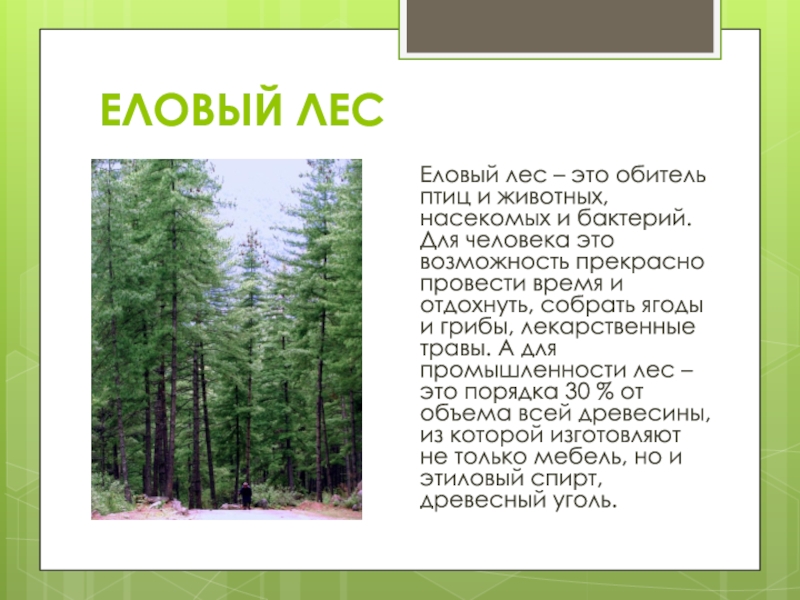 ЕЛОВЫЙ ЛЕС

Еловый лес – это обитель птиц и животных, насекомых и бактерий. Для человека это возможность прекрасно провести время и отдохнуть, собрать ягоды и грибы, лекарственные травы. А для промышленности лес – это порядка 30 % от объема всей древесины, из которой изготовляют не только мебель, но и этиловый спирт, древесный уголь.